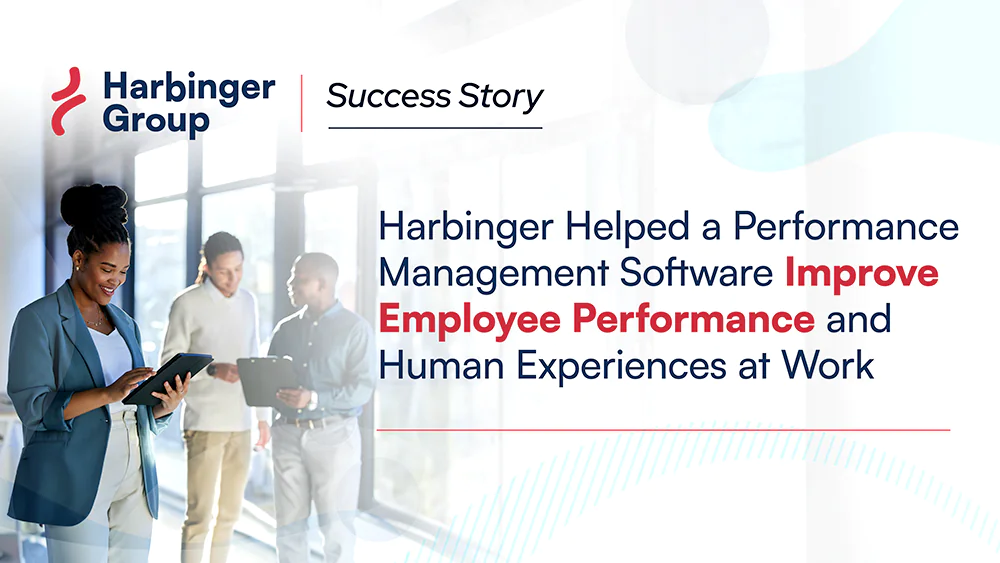 Harbinger Group

Success Story

Harbinger Helped a Performance Management Software Improve Employee Performance and Human Experiences at Work